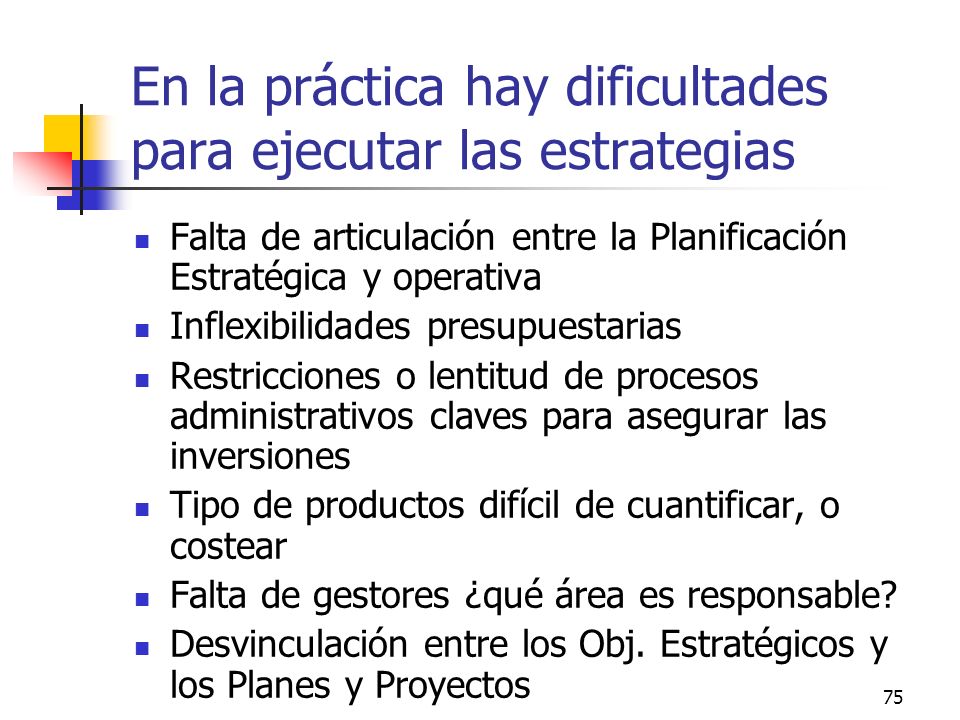 En la práctica hay dificultades para ejecutar las estrategias

- Falta de articulación entre la Planificación Estratégica y operativa
- Inflexibilidades presupuestarias
- Restricciones o lentitud de procesos administrativos claves para asegurar las inversiones
- Tipo de productos difícil de cuantificar, o costear
- Falta de gestores ¿qué área es responsable?
- Desvinculación entre los Obj. Estratégicos y los Planes y Proyectos

75